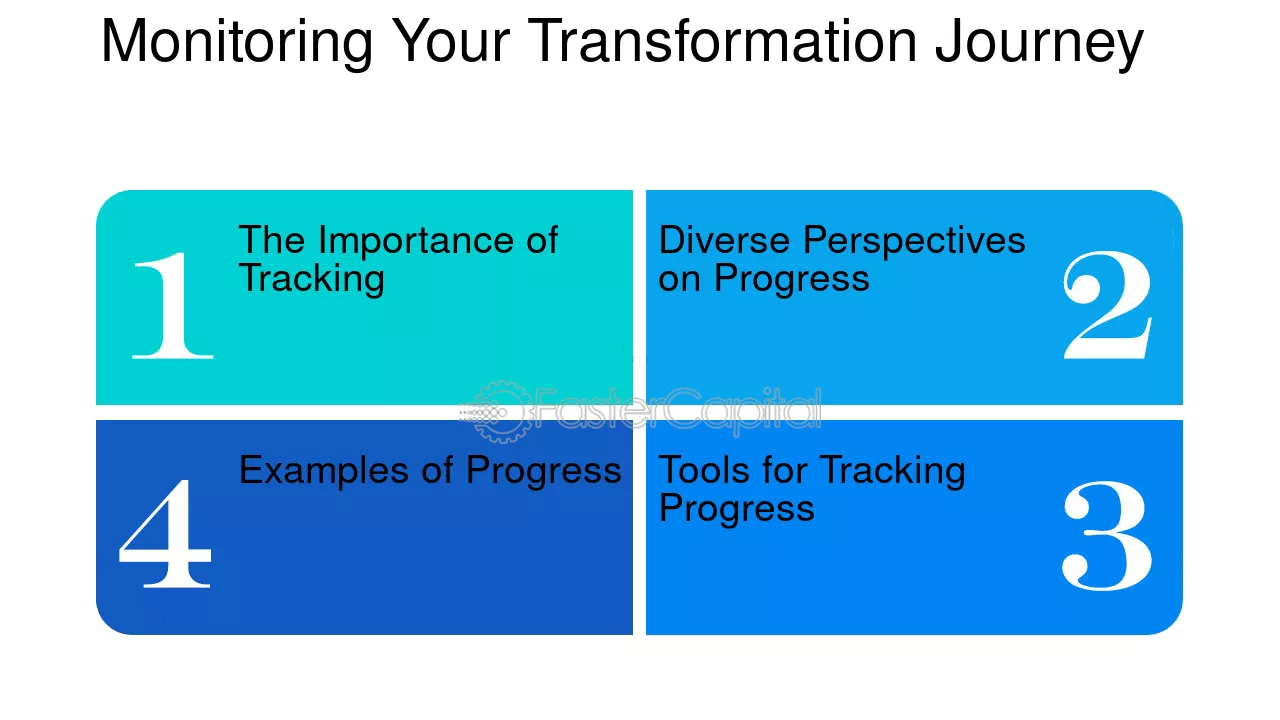 Monitoring Your Transformation Journey

1
The Importance of Tracking

Diverse Perspectives on Progress
2

4
Examples of Progress

Tools for Tracking Progress
3

FasterCapital